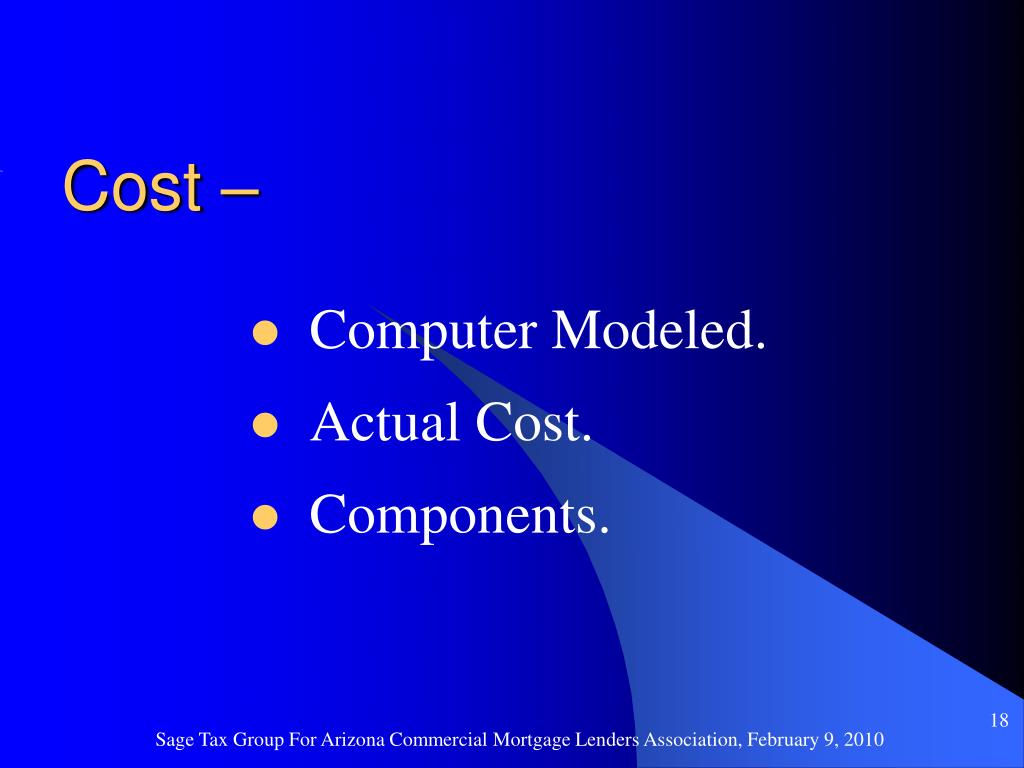 Cost –

- Computer Modeled.
- Actual Cost.
- Components.

18

Sage Tax Group For Arizona Commercial Mortgage Lenders Association, February 9, 2010